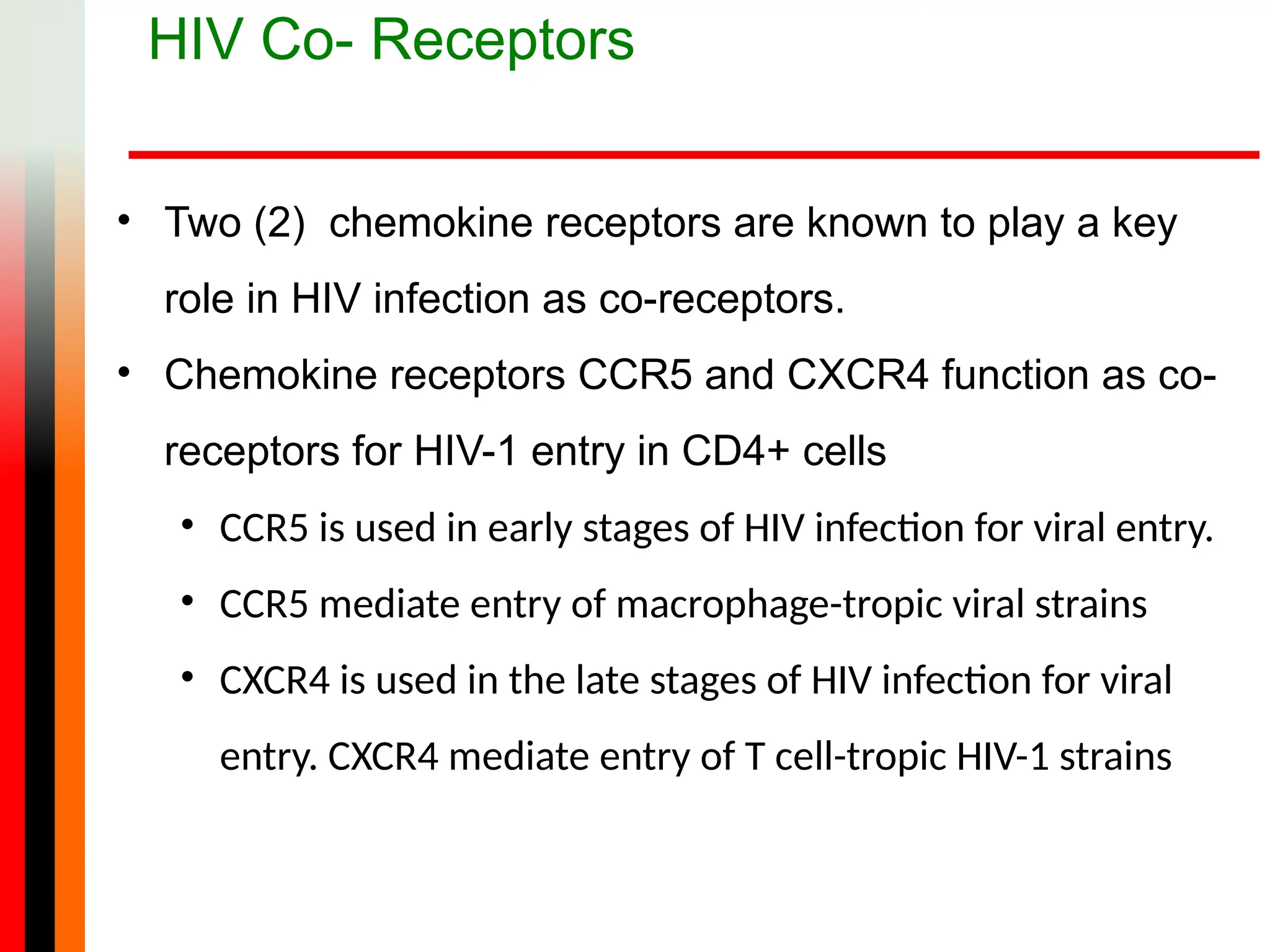 HIV Co- Receptors

• Two (2) chemokine receptors are known to play a key role in HIV infection as co-receptors.

• Chemokine receptors CCR5 and CXCR4 function as co-receptors for HIV-1 entry in CD4+ cells

• CCR5 is used in early stages of HIV infection for viral entry.

• CCR5 mediate entry of macrophage-tropic viral strains

• CXCR4 is used in the late stages of HIV infection for viral entry. CXCR4 mediate entry of T cell-tropic HIV-1 strains